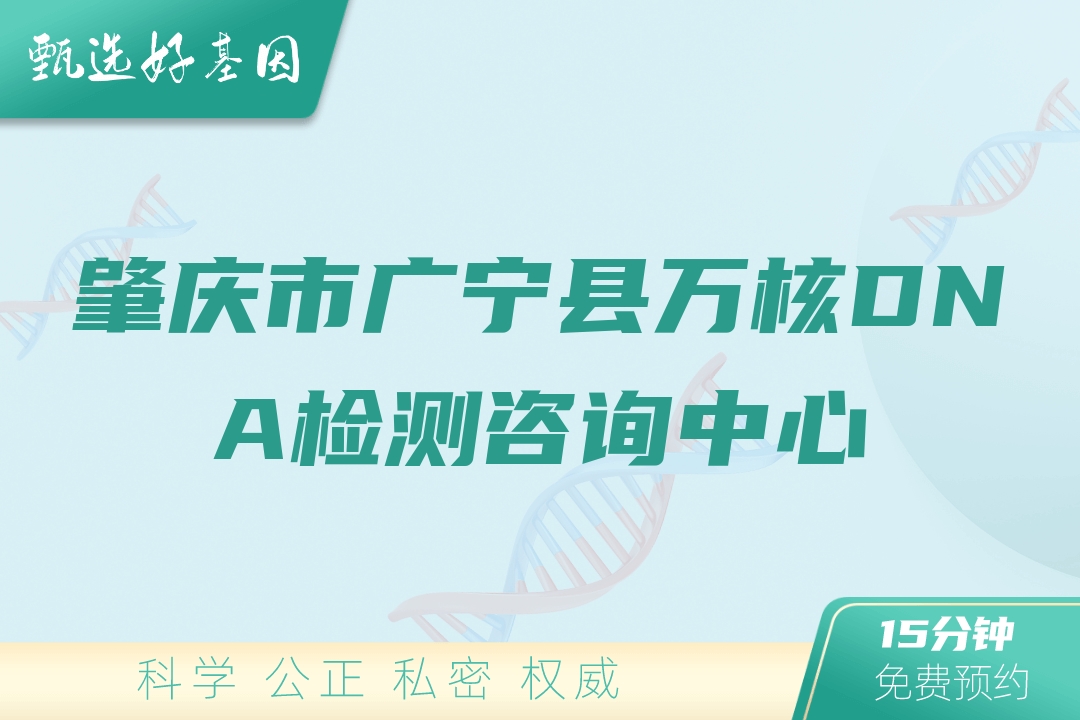 甄选好基因

肇庆市广宁县万核DNA检测咨询中心

科学 公正 私密 权威

15分钟
免费预约